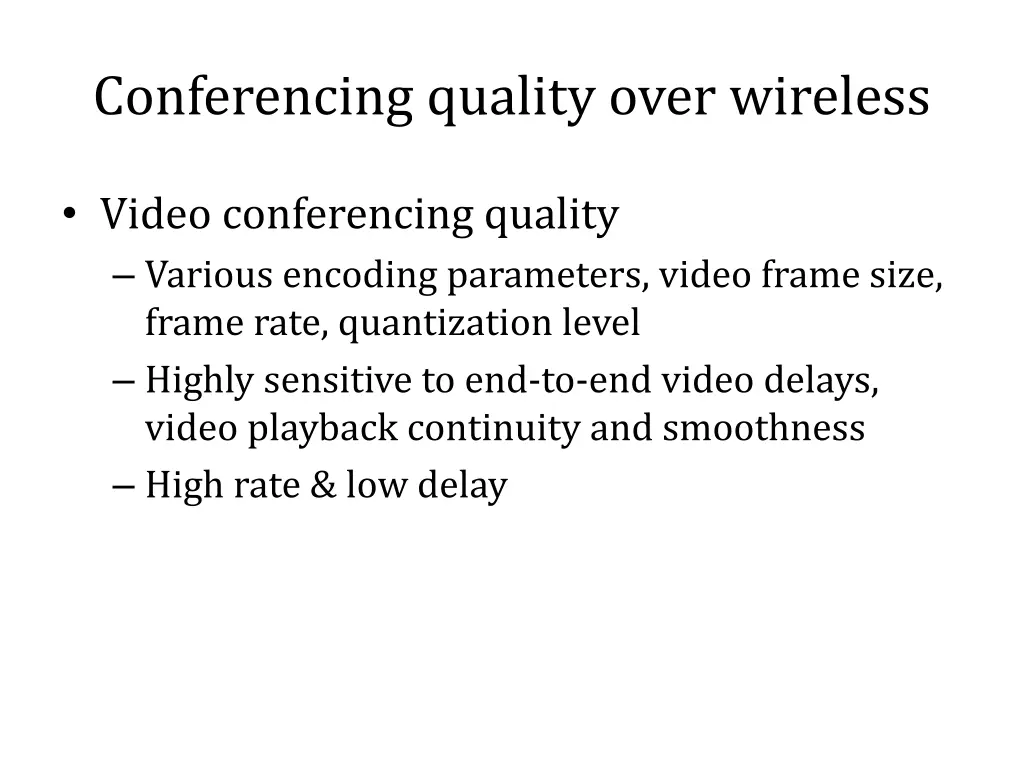 Conferencing quality over wireless

• Video conferencing quality
– Various encoding parameters, video frame size, frame rate, quantization level
– Highly sensitive to end-to-end video delays, video playback continuity and smoothness
– High rate & low delay